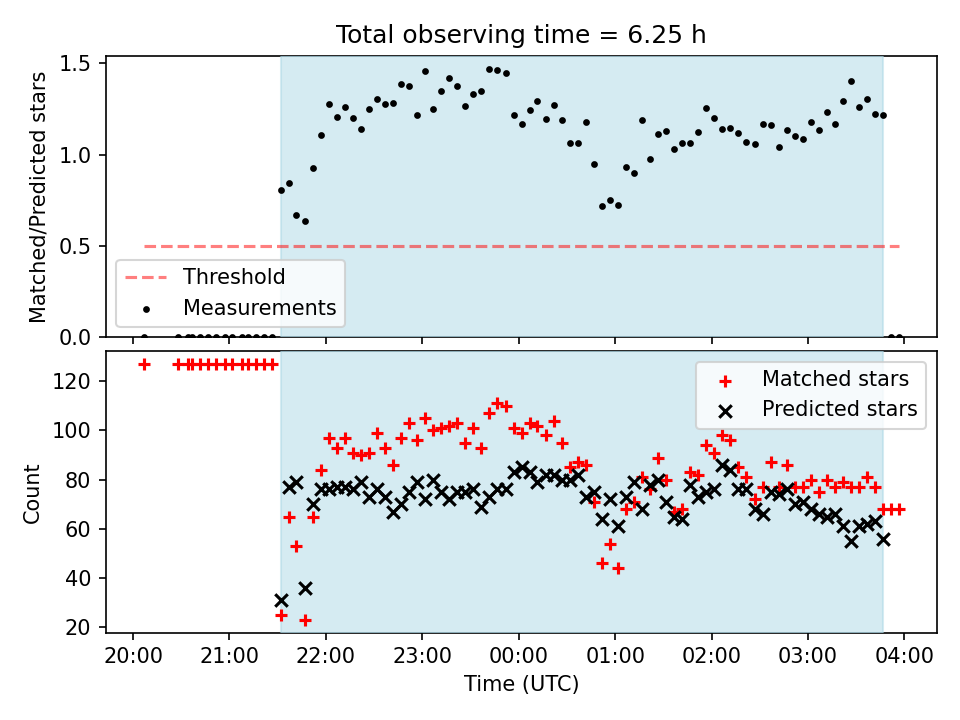 Total observing time = 6.25 h

Matched/Predicted stars

1.5
1.0
0.5
0.0

Threshold
Measurements

Count

120
100
80
60
40
20

Matched stars
Predicted stars

20:00 21:00 22:00 23:00 00:00 01:00 02:00 03:00 04:00

Time (UTC)